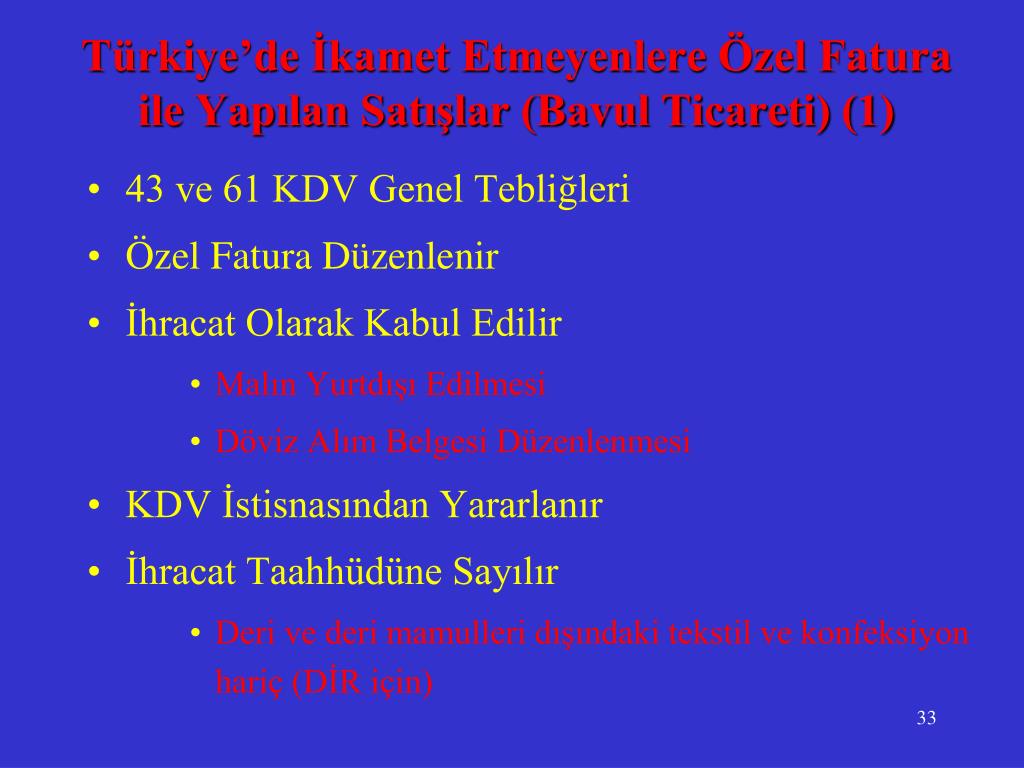 Türkiye’de İkamet Etmeyenlere Özel Fatura ile Yapılan Satışlar (Bavul Ticareti) (1)

• 43 ve 61 KDV Genel Tebliğleri
• Özel Fatura Düzenlenir
• İhracat Olarak Kabul Edilir
  • Malın Yurtdışı Edilmesi
  • Döviz Alım Belgesi Düzenlenmesi
• KDV İstisnasından Yararlanır
• İhracat Taahhüdüne Sayılır
  • Deri ve deri mamulleri dışındaki tekstil ve konfeksiyon hariç (DİR için)

33